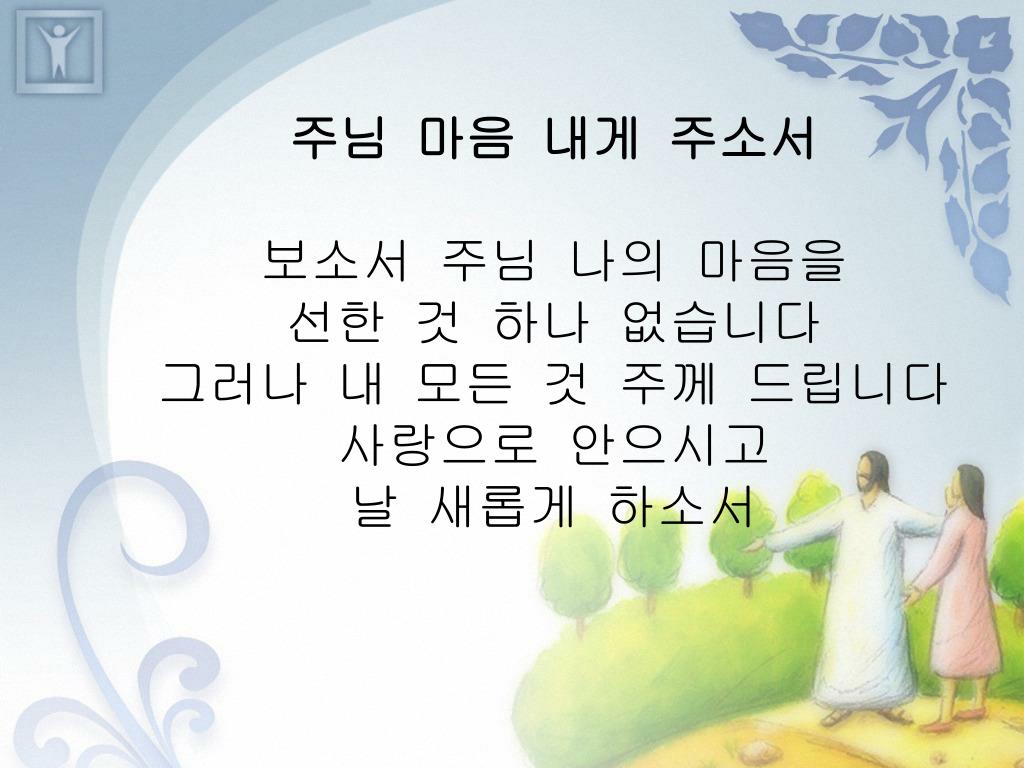 주님 마음 내게 주소서

보소서 주님 나의 마음을
선한 것 하나 없습니다
그러나 내 모든 것 주께 드립니다
사랑으로 안으시고
날 새롭게 하소서